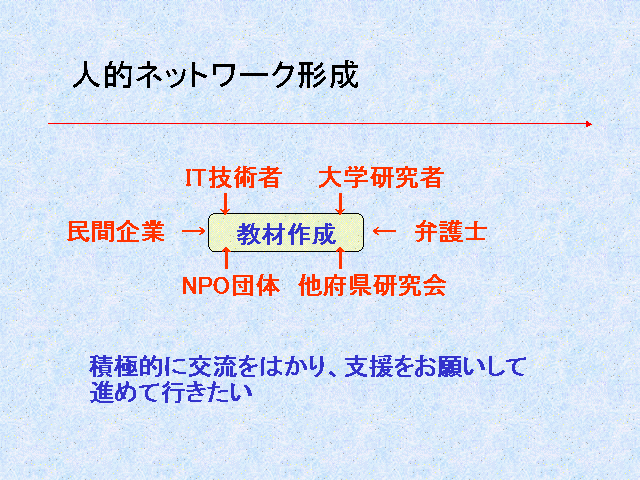 人的ネットワーク形成

IT技術者　大学研究者

民間企業 →　教材作成　← 弁護士

NPO団体　他府県研究会

積極的に交流をはかり、支援をお願いして進めて行きたい